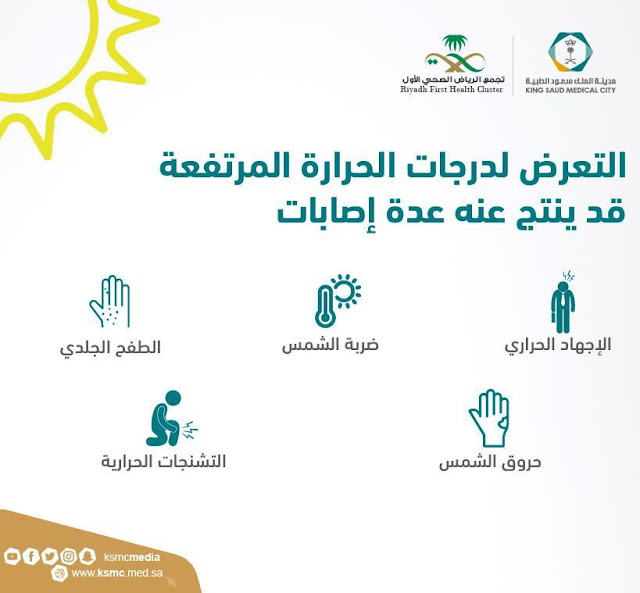 مدينة الملك سعود الطبية
KING SAUD MEDICAL CITY

تجمع الرياض الصحي الأول
Riyadh First Health Cluster

التعرض لدرجات الحرارة المرتفعة
قد ينتج عنه عدة إصابات

الإجهاد الحراري

ضربة الشمس

الطفح الجلدي

حروق الشمس

التشنجات الحرارية

ksmcmedia
www.ksmc.med.sa